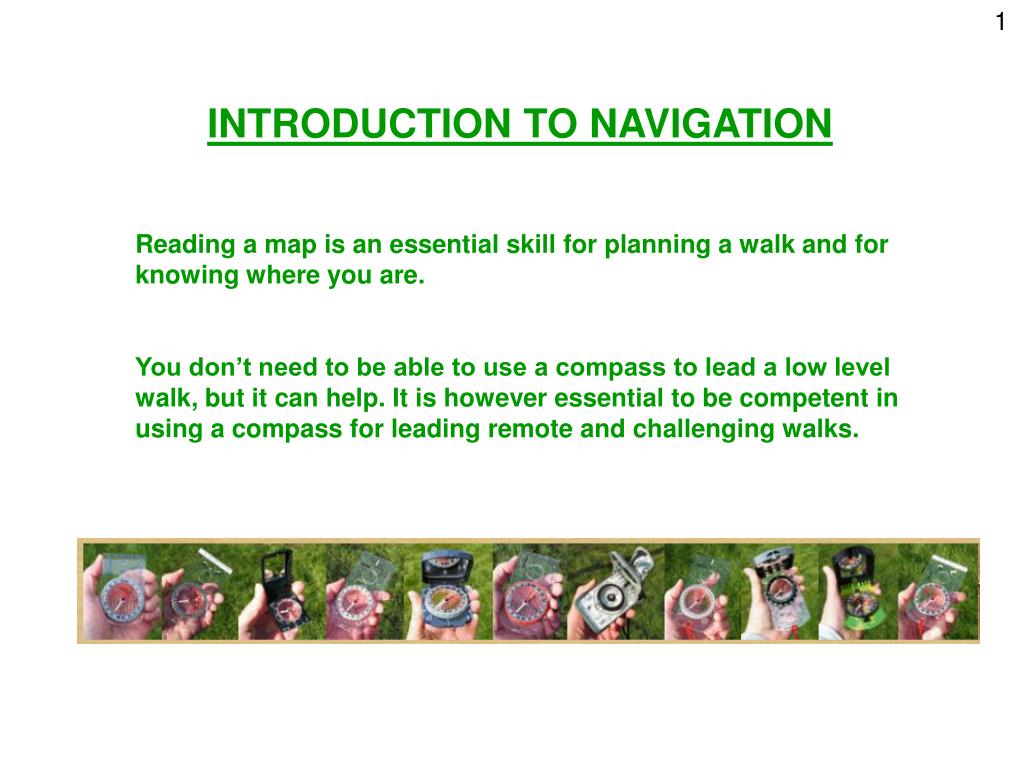 1

INTRODUCTION TO NAVIGATION

Reading a map is an essential skill for planning a walk and for knowing where you are.

You don’t need to be able to use a compass to lead a low level walk, but it can help. It is however essential to be competent in using a compass for leading remote and challenging walks.